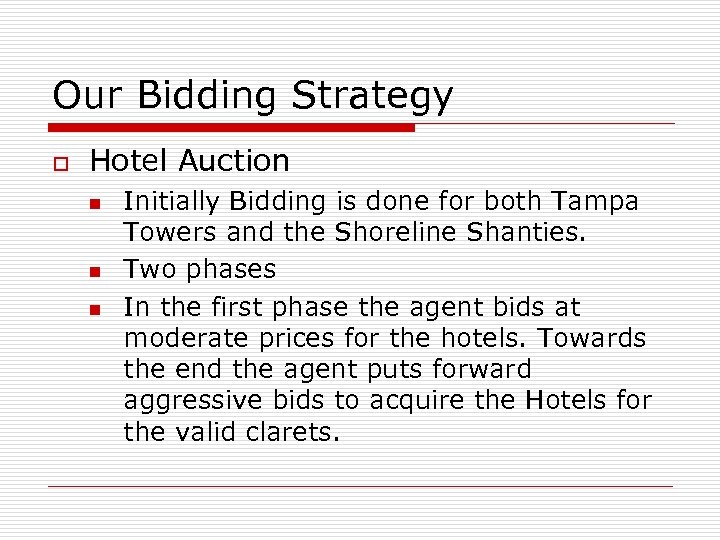 Our Bidding Strategy

Hotel Auction

Initially Bidding is done for both Tampa Towers and the Shoreline Shanties.

Two phases

In the first phase the agent bids at moderate prices for the hotels. Towards the end the agent puts forward aggressive bids to acquire the Hotels for the valid clarets.